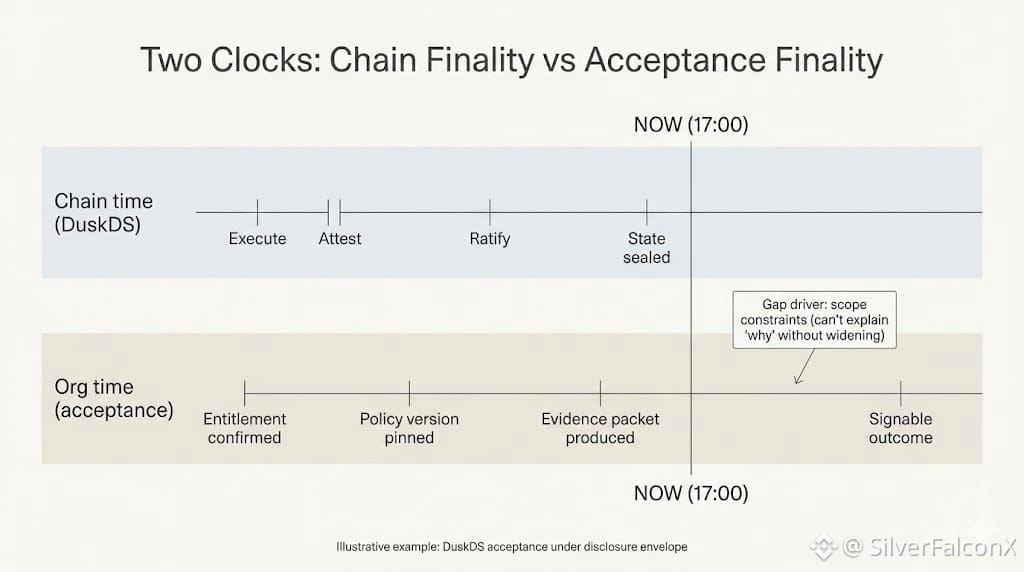 Two Clocks: Chain Finality vs Acceptance Finality

NOW (17:00)

Chain time (DuskDS)

Execute

Attest

Ratify

State sealed

Gap driver: scope constraints (can't explain 'why' without widening)

Org time (acceptance)

Entitlement confirmed

Policy version pinned

Evidence packet produced

Signable outcome

NOW (17:00)

Illustrative example: DuskDS acceptance under disclosure envelope

@ SilverFalconX